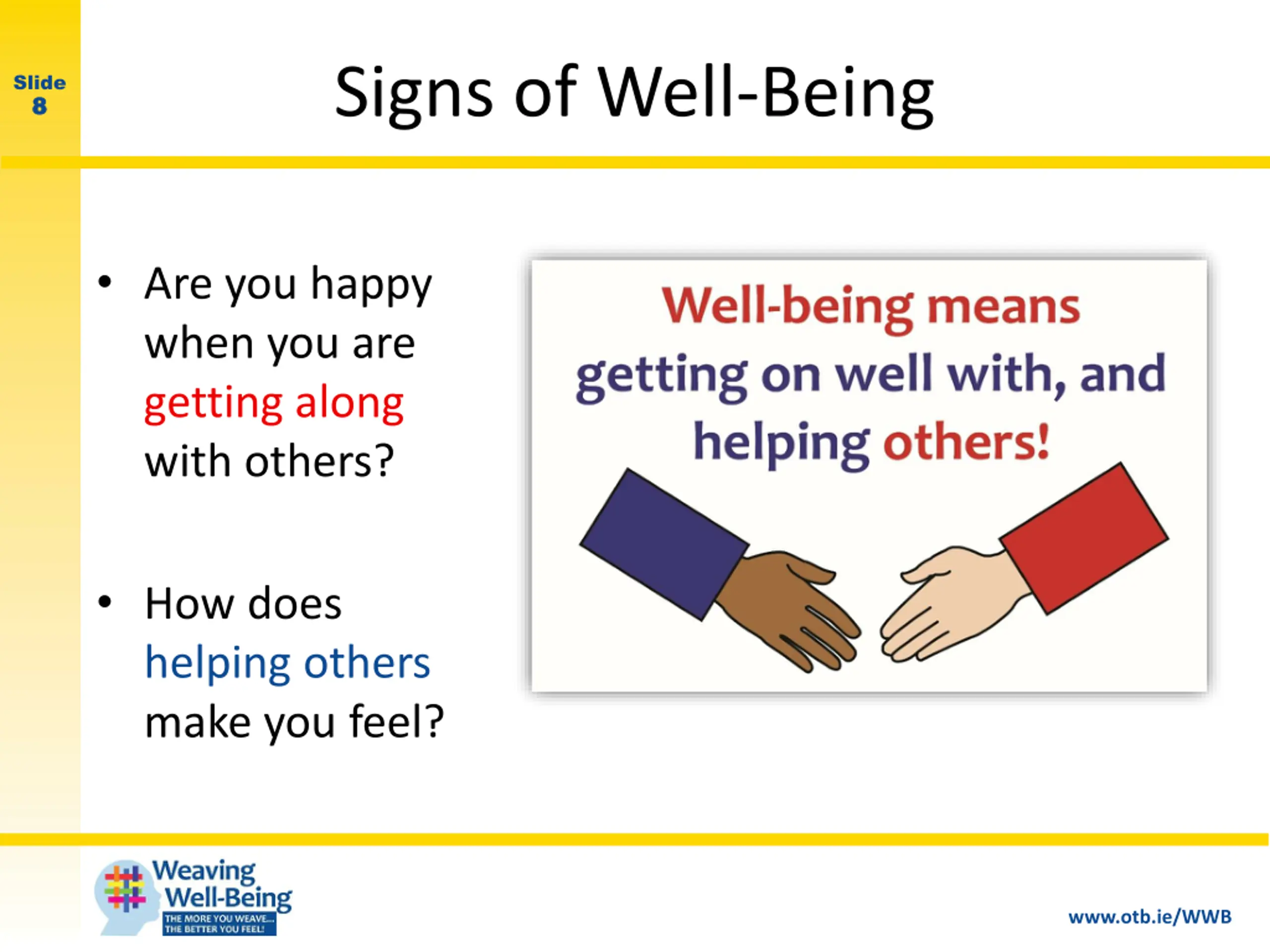 Slide 8

Signs of Well-Being

• Are you happy when you are getting along with others?

• How does helping others make you feel?

Well-being means getting on well with, and helping others!

Weaving Well-Being
THE MORE YOU WEAVE... THE BETTER YOU FEEL!

www.otb.ie/WWB